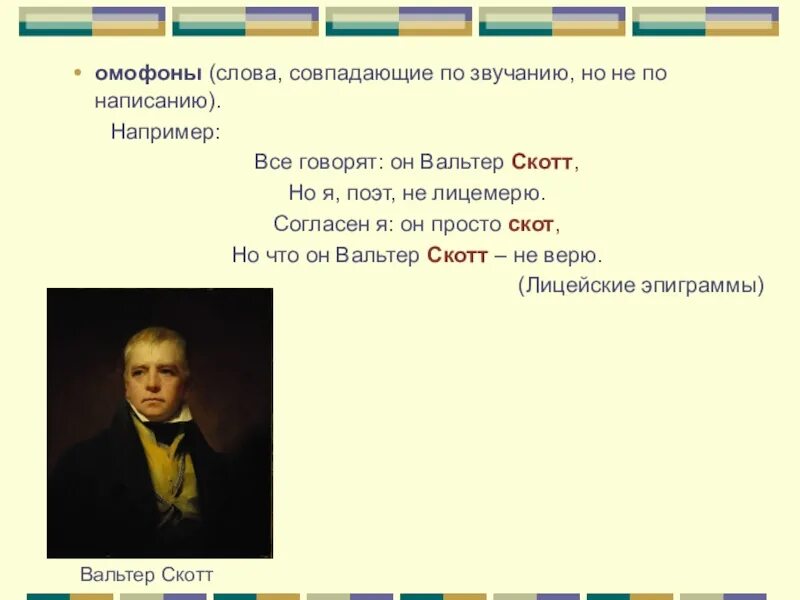 • омофоны (слова, совпадающие по звучанию, но не по написанию).

Например:

Все говорят: он Вальтер Скотт,
Но я, поэт, не лицемерю.
Согласен я: он просто скот,
Но что он Вальтер Скотт – не верю.

(Лицейские эпиграммы)

Вальтер Скотт